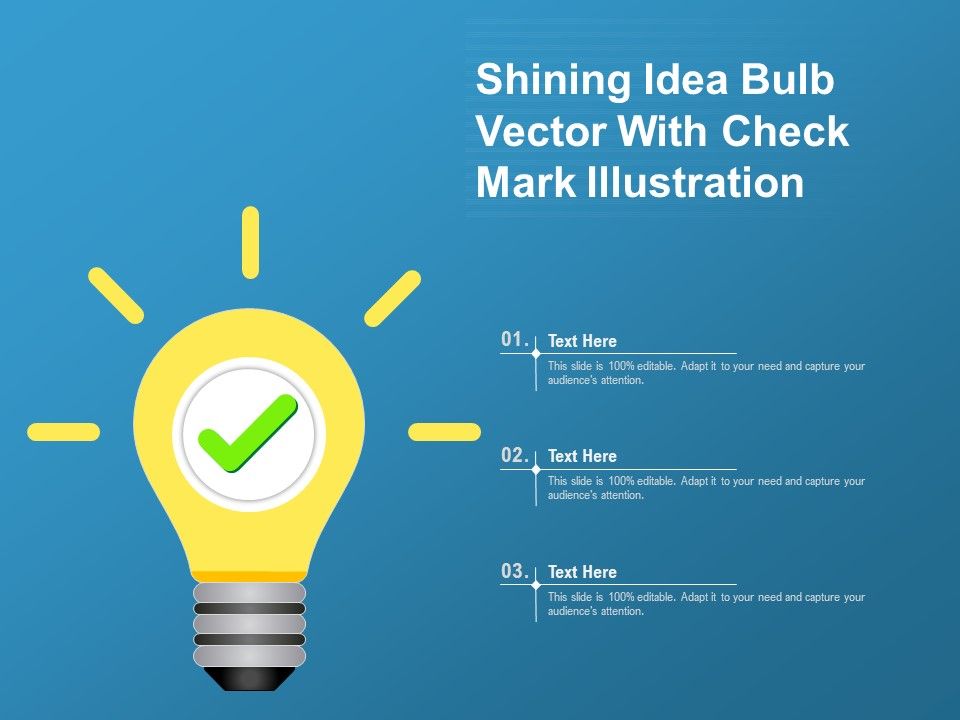 Shining Idea Bulb Vector With Check Mark Illustration

01. Text Here
This slide is 100% editable. Adapt it to your need and capture your audience's attention.

02. Text Here
This slide is 100% editable. Adapt it to your need and capture your audience's attention.

03. Text Here
This slide is 100% editable. Adapt it to your need and capture your audience's attention.